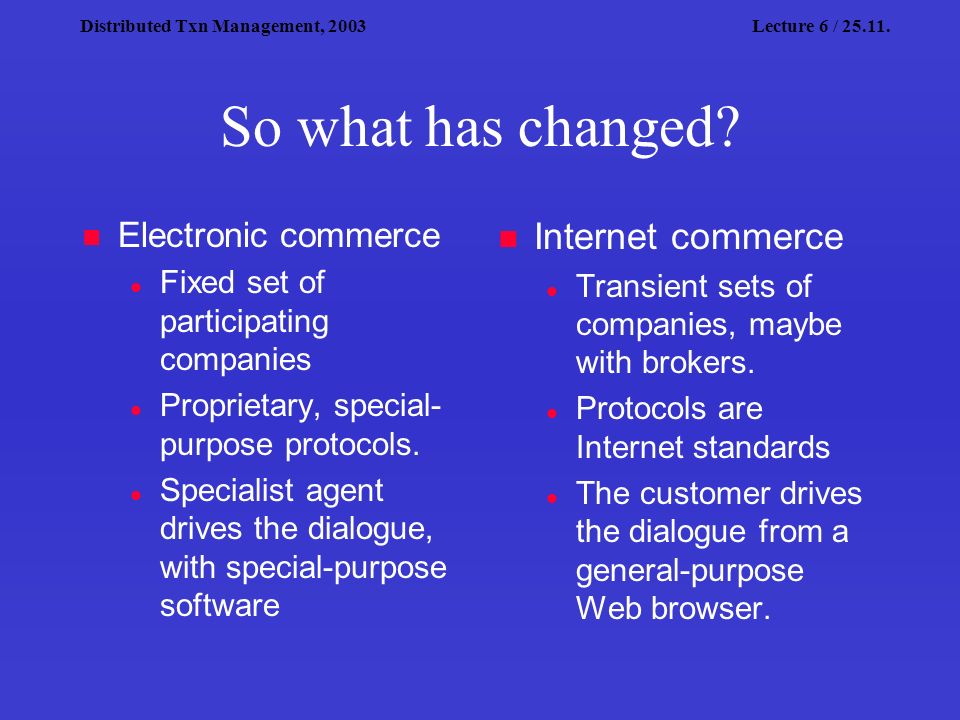 Distributed Txn Management, 2003

Lecture 6 / 25.11.

So what has changed?

Electronic commerce

Fixed set of participating companies

Proprietary, special-purpose protocols.

Specialist agent drives the dialogue, with special-purpose software

Internet commerce

Transient sets of companies, maybe with brokers.

Protocols are Internet standards

The customer drives the dialogue from a general-purpose Web browser.